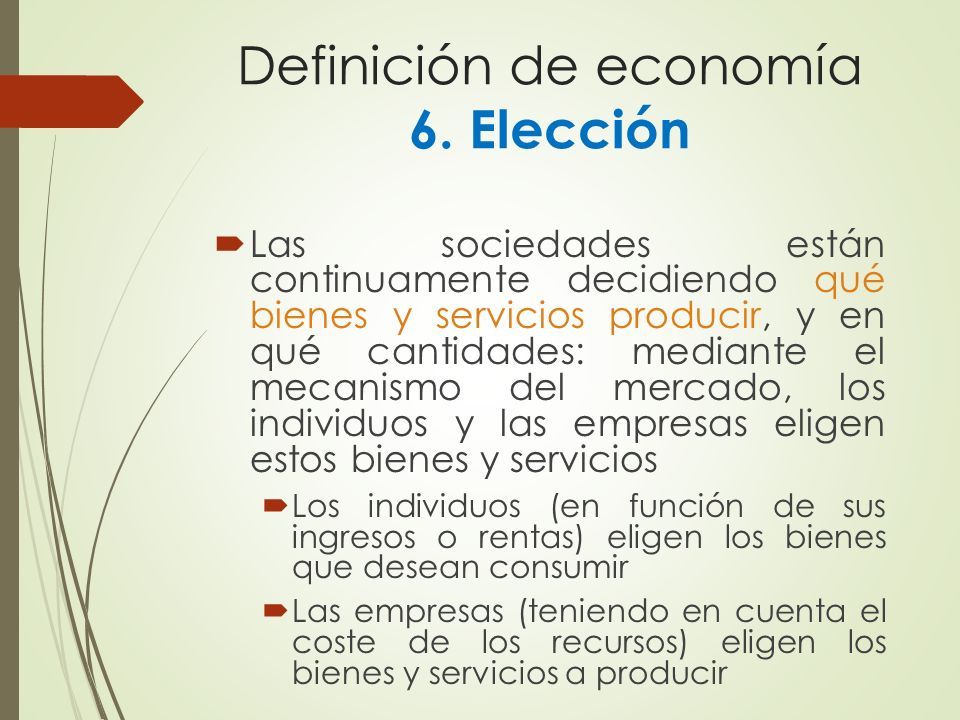 Definición de economía
6. Elección

Las sociedades están continuamente decidiendo qué bienes y servicios producir, y en qué cantidades: mediante el mecanismo del mercado, los individuos y las empresas eligen estos bienes y servicios

Los individuos (en función de sus ingresos o rentas) eligen los bienes que desean consumir

Las empresas (teniendo en cuenta el coste de los recursos) eligen los bienes y servicios a producir